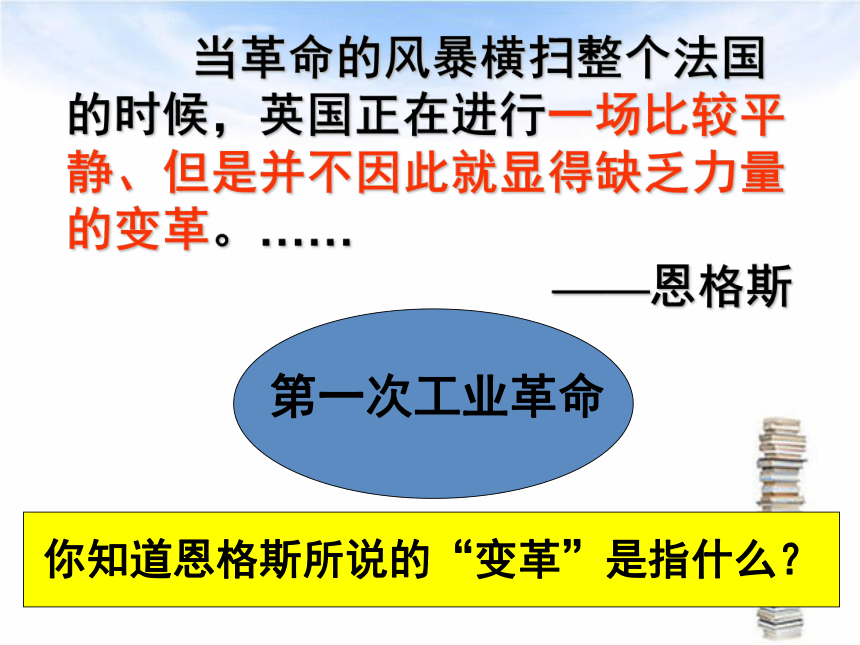 当革命的风暴横扫整个法国的时候，英国正在进行一场比较平静、但是并不因此就显得缺乏力量的变革。……

——恩格斯

第一次工业革命

你知道恩格斯所说的“变革”是指什么？